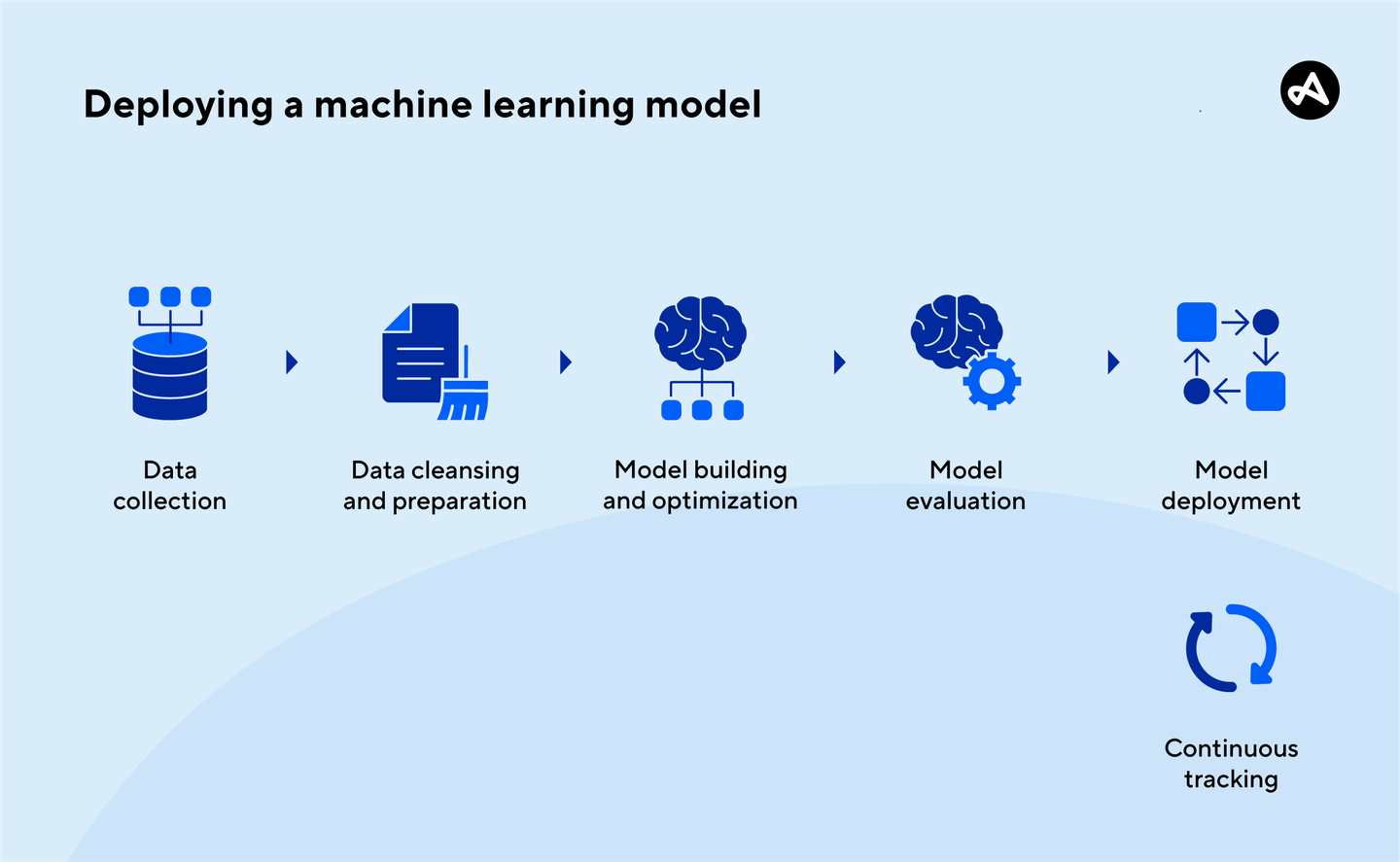 Deploying a machine learning model

Data collection

Data cleansing and preparation

Model building and optimization

Model evaluation

Model deployment

Continuous tracking